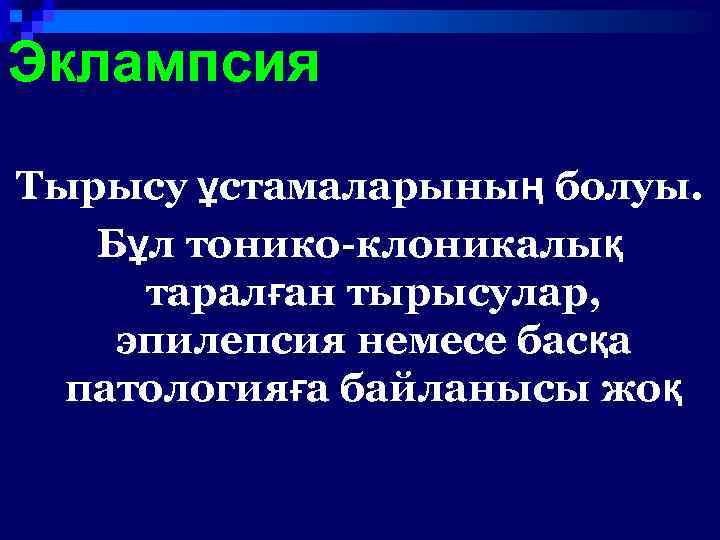 Эклампсия

Тырысу ұстамаларының болуы.

Бұл тонико-клоникалық таралған тырысулар, эпилепсия немесе басқа патологияға байланысы жоқ